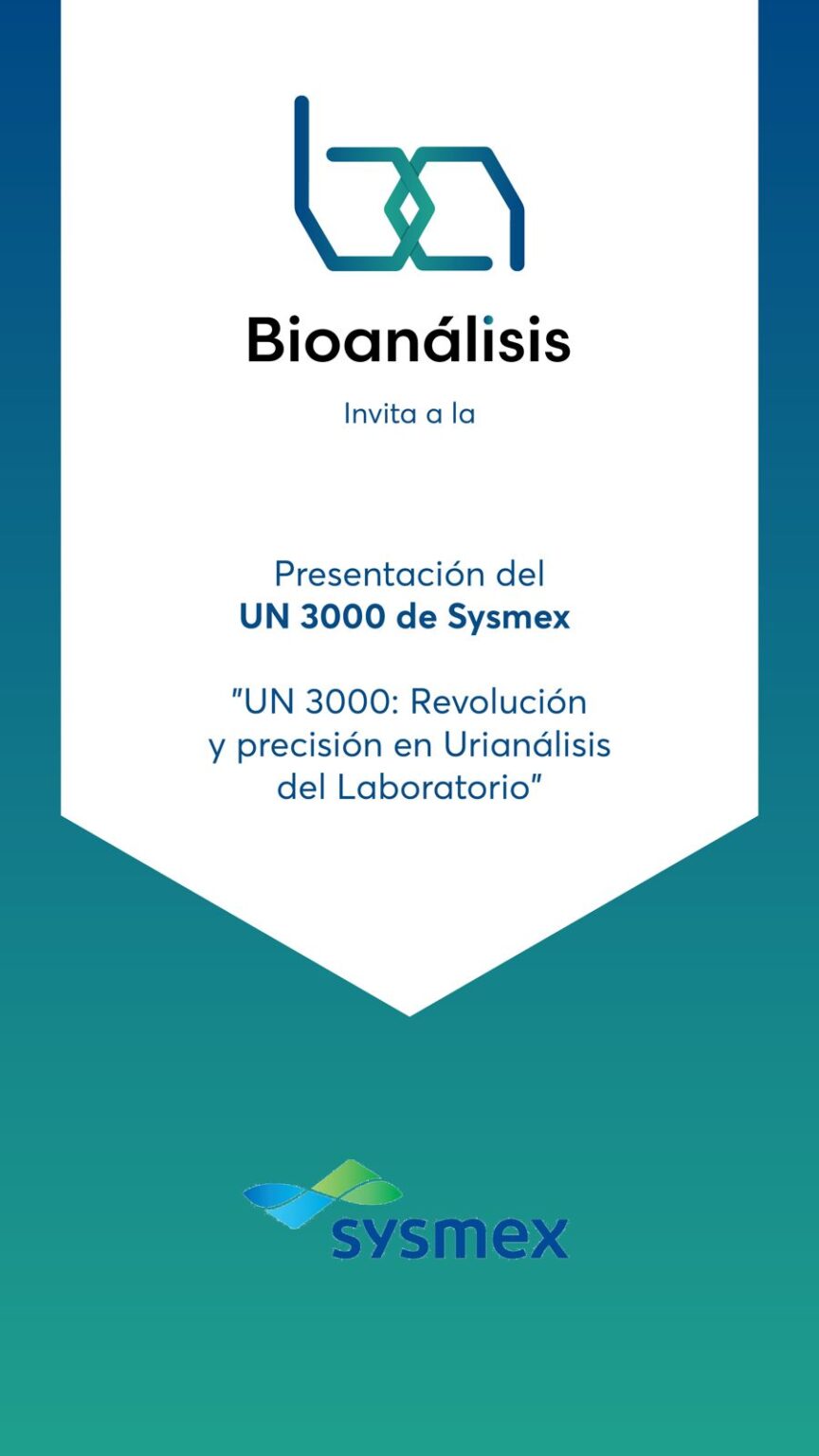 Bioanálisis

Invita a la

Presentación del
UN 3000 de Sysmex

"UN 3000: Revolución y precisión en Urianálisis del Laboratorio"

sysmex